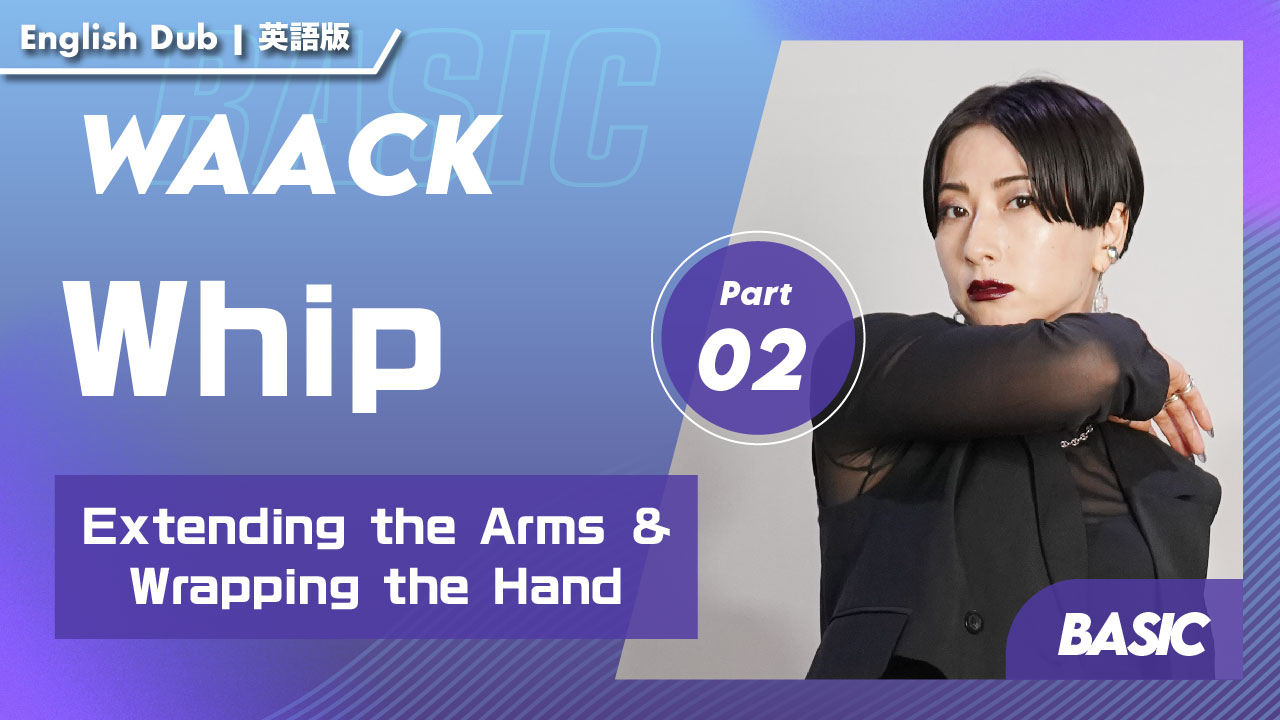 English Dub | 英語版

BASIC

WAACK

Whip

Part
02

Extending the Arms & Wrapping the Hand

BASIC